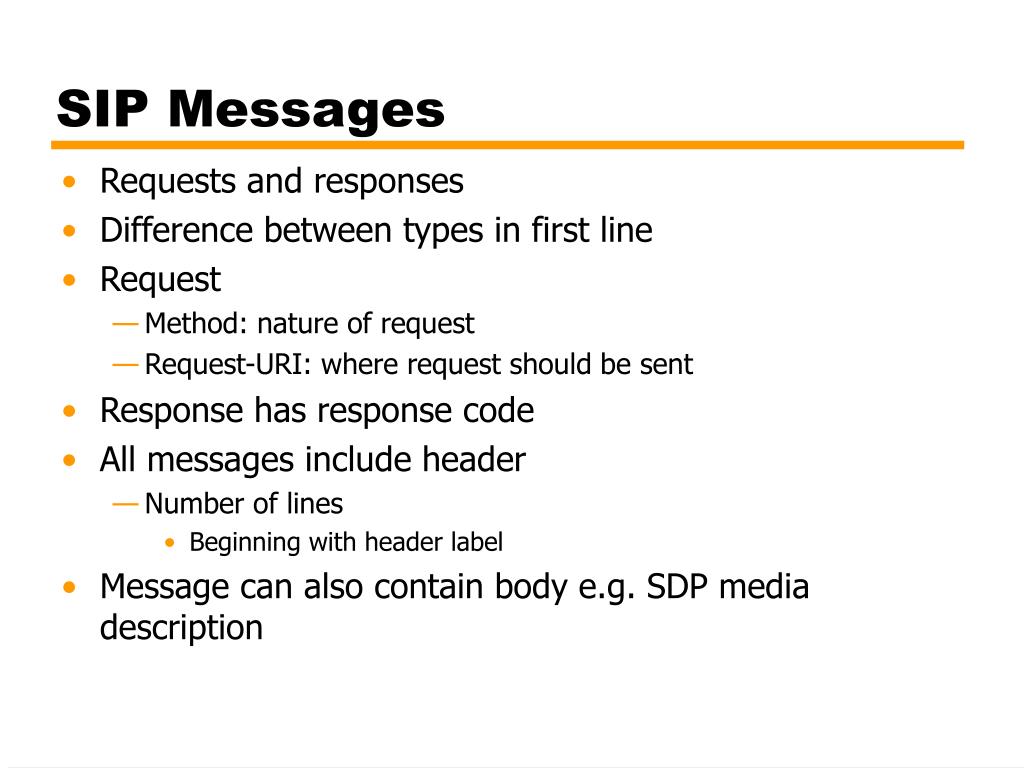 SIP Messages

• Requests and responses
• Difference between types in first line
• Request
— Method: nature of request
— Request-URI: where request should be sent
• Response has response code
• All messages include header
— Number of lines
• Beginning with header label
• Message can also contain body e.g. SDP media description